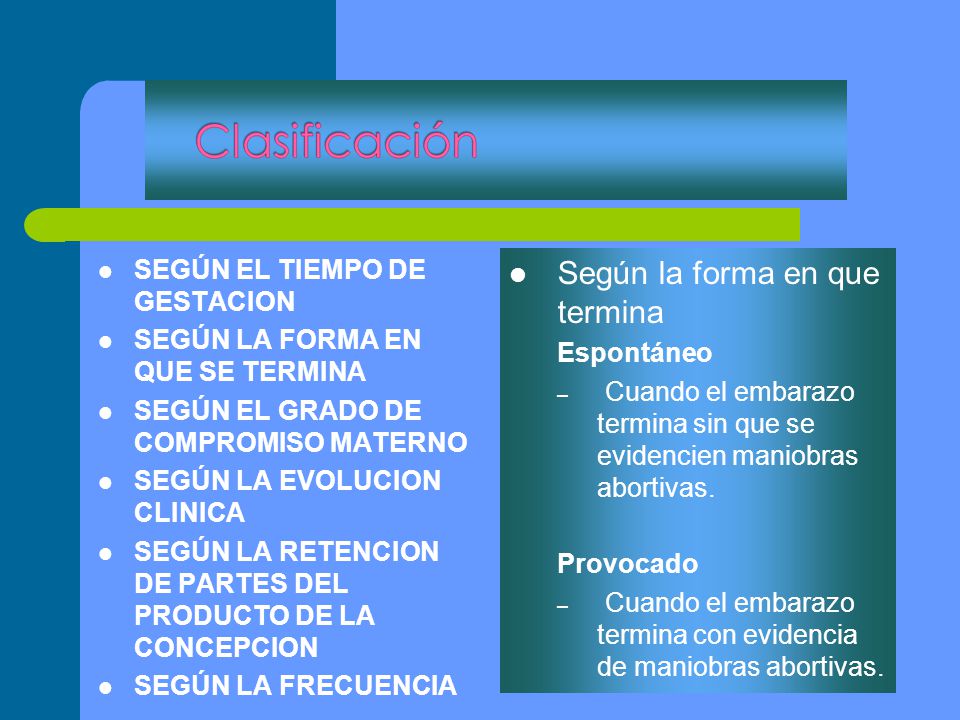 Clasificación

- SEGÚN EL TIEMPO DE GESTACION
- SEGÚN LA FORMA EN QUE SE TERMINA
- SEGÚN EL GRADO DE COMPROMISO MATERNO
- SEGÚN LA EVOLUCION CLINICA
- SEGÚN LA RETENCION DE PARTES DEL PRODUCTO DE LA CONCEPCION
- SEGÚN LA FRECUENCIA

- Según la forma en que termina

Espontáneo

– Cuando el embarazo termina sin que se evidencien maniobras abortivas.

Provocado

– Cuando el embarazo termina con evidencia de maniobras abortivas.